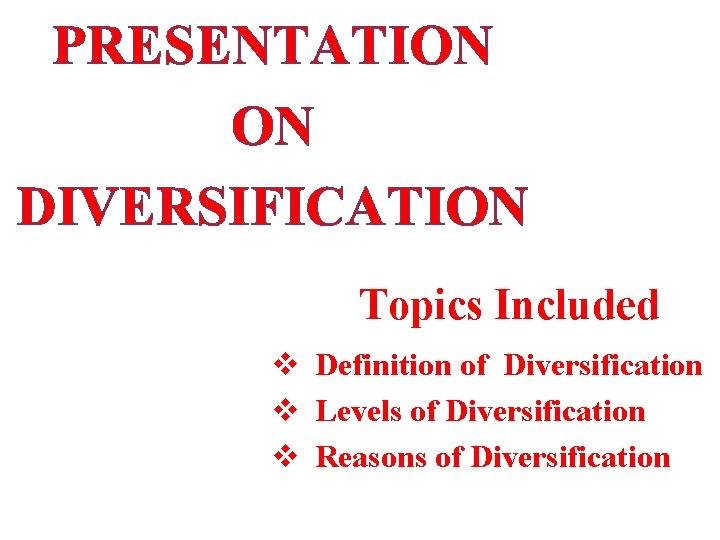 PRESENTATION
ON
DIVERSIFICATION

Topics Included

❖ Definition of Diversification
❖ Levels of Diversification
❖ Reasons of Diversification